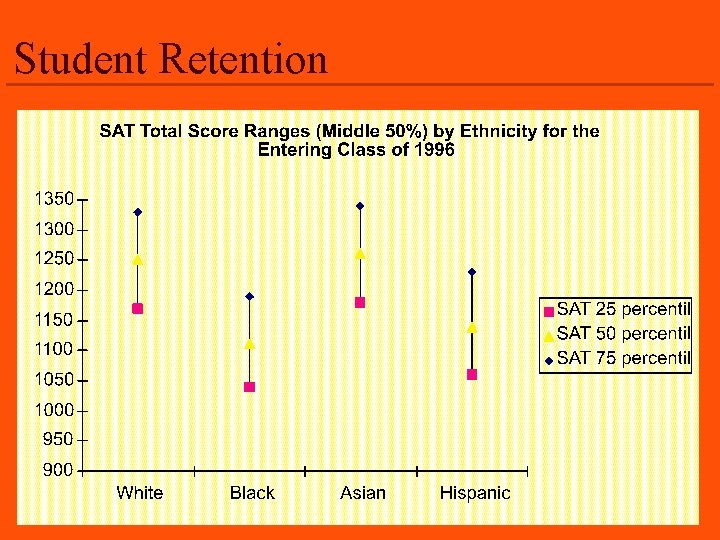 Student Retention

SAT Total Score Ranges (Middle 50%) by Ethnicity for the Entering Class of 1996

1350
1300
1250
1200
1150
1100
1050
1000
950
900

White
Black
Asian
Hispanic

SAT 25 percentil
SAT 50 percentil
SAT 75 percentil